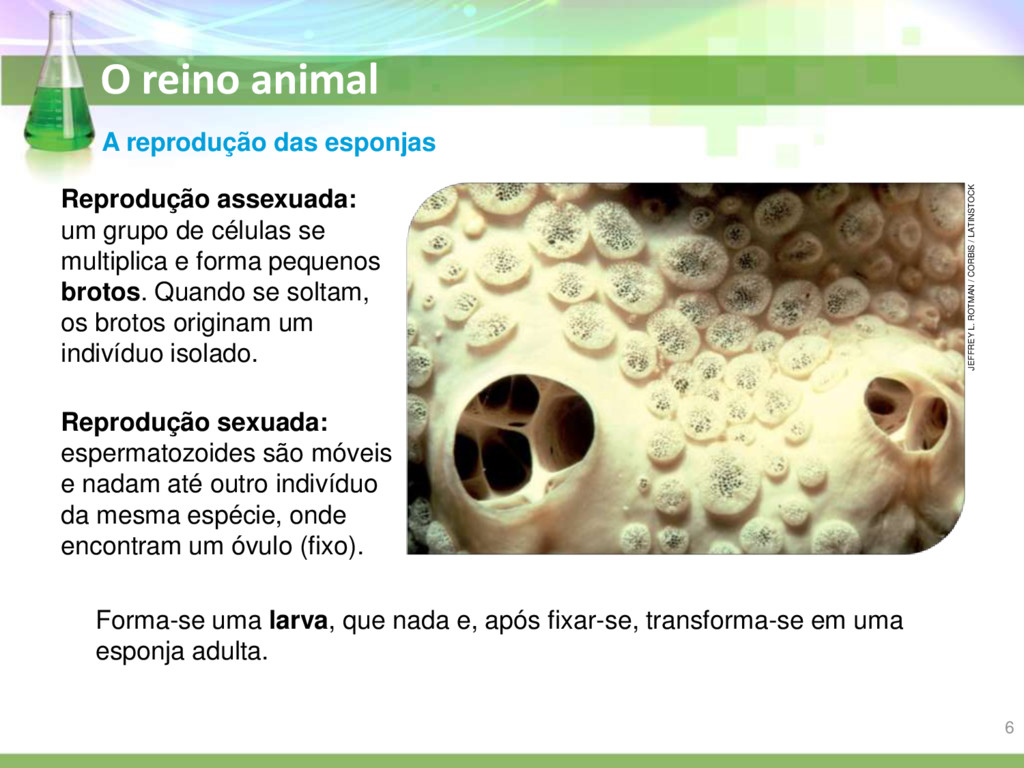 O reino animal

A reprodução das esponjas

Reprodução assexuada: um grupo de células se multiplica e forma pequenos brotos. Quando se soltam, os brotos originam um indivíduo isolado.

Reprodução sexuada: espermatozoides são móveis e nadam até outro indivíduo da mesma espécie, onde encontram um óvulo (fixo).

JEFFREY L. ROTMAN / CORBIS / LATINSTOCK

Forma-se uma larva, que nada e, após fixar-se, transforma-se em uma esponja adulta.

6